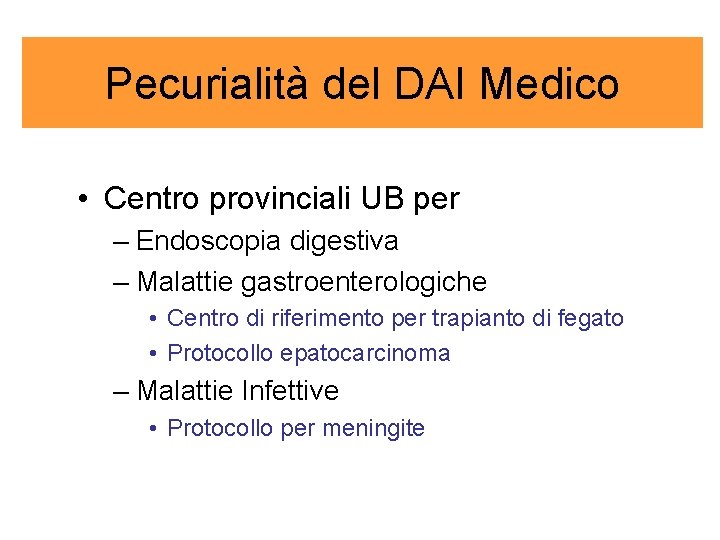 Pecurialità del DAI Medico

• Centro provinciali UB per
– Endoscopia digestiva
– Malattie gastroenterologiche
• Centro di riferimento per trapianto di fegato
• Protocollo epatocarcinoma
– Malattie Infettive
• Protocollo per meningite